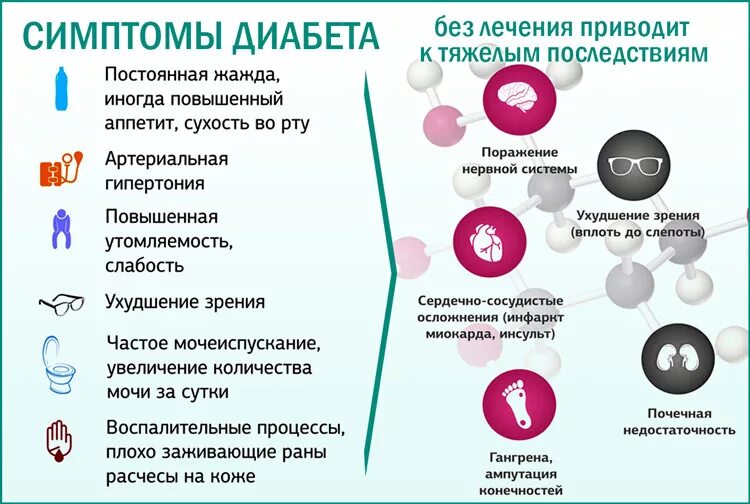 СИМПТОМЫ ДИАБЕТА

Постоянная жажда, иногда повышенный аппетит, сухость во рту

Артериальная гипертония

Повышенная утомляемость, слабость

Ухудшение зрения

Частое мочеиспускание, увеличение количества мочи за сутки

Воспалительные процессы, плохо заживающие раны расчесы на коже

без лечения приводит к тяжелым последствиям

Поражение нервной системы

Ухудшение зрения (вплоть до слепоты)

Сердечно-сосудистые осложнения (инфаркт миокарда, инсульт)

Почечная недостаточность

Гангрена, ампутация конечностей